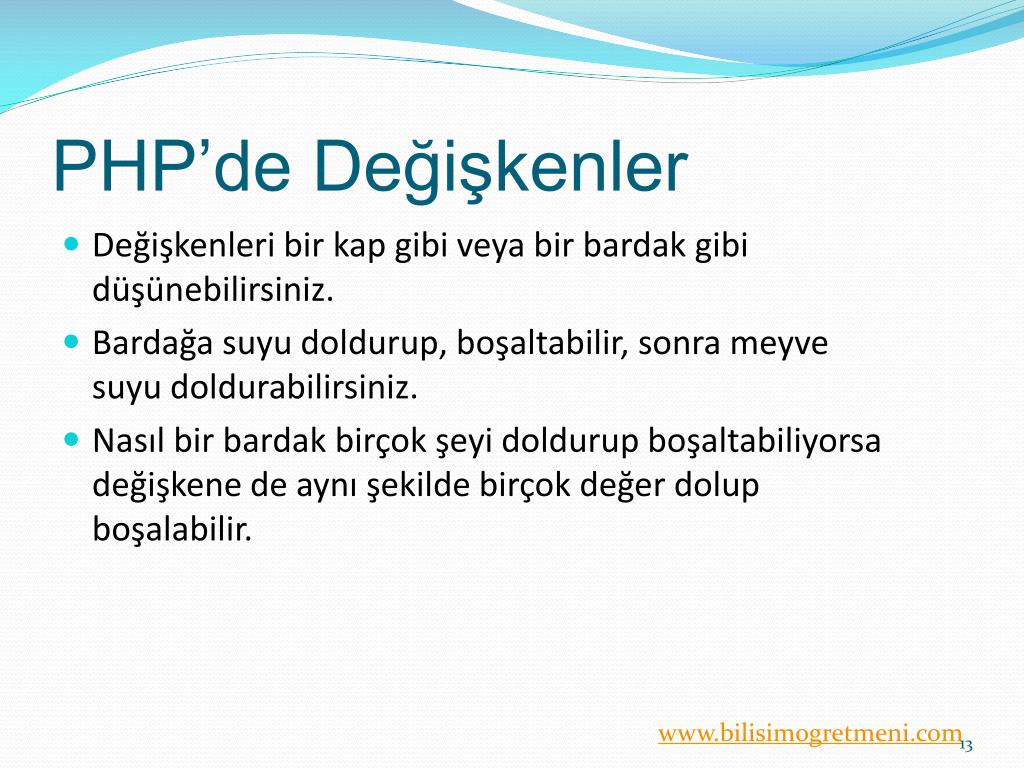 PHP’de Değişkenler

Değişkenleri bir kap gibi veya bir bardak gibi düşünebilirsiniz.

Bardağa suyu doldurup, boşaltabilir, sonra meyve suyu doldurabilirsiniz.

Nasıl bir bardak birçok şeyi doldurup boşaltabiliyorsa değişkene de aynı şekilde birçok değer dolup boşalabilir.

www.bilisimogretmeni.com

13